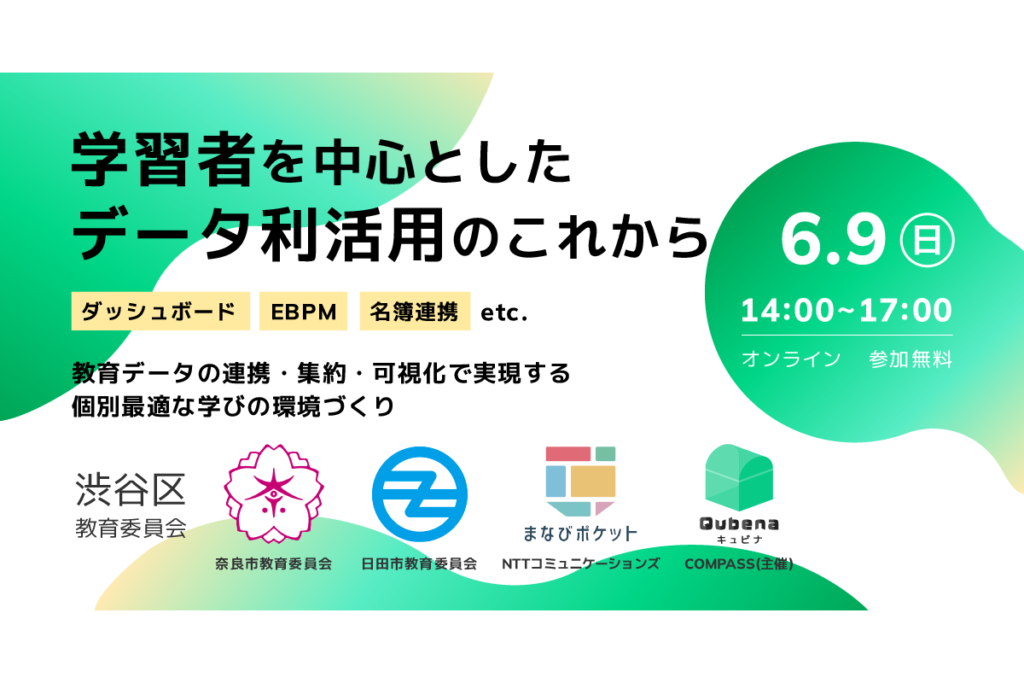 学習者を中心とした
データ利活用のこれから

ダッシュボード　EBPM　名簿連携　etc.

教育データの連携・集約・可視化で実現する
個別最適な学びの環境づくり

6.9 日

14:00~17:00

オンライン　参加無料

渋谷区
教育委員会

奈良市教育委員会

日田市教育委員会

まなびポケット
NTTコミュニケーションズ

Qubena
キュビナ
COMPASS(主催)